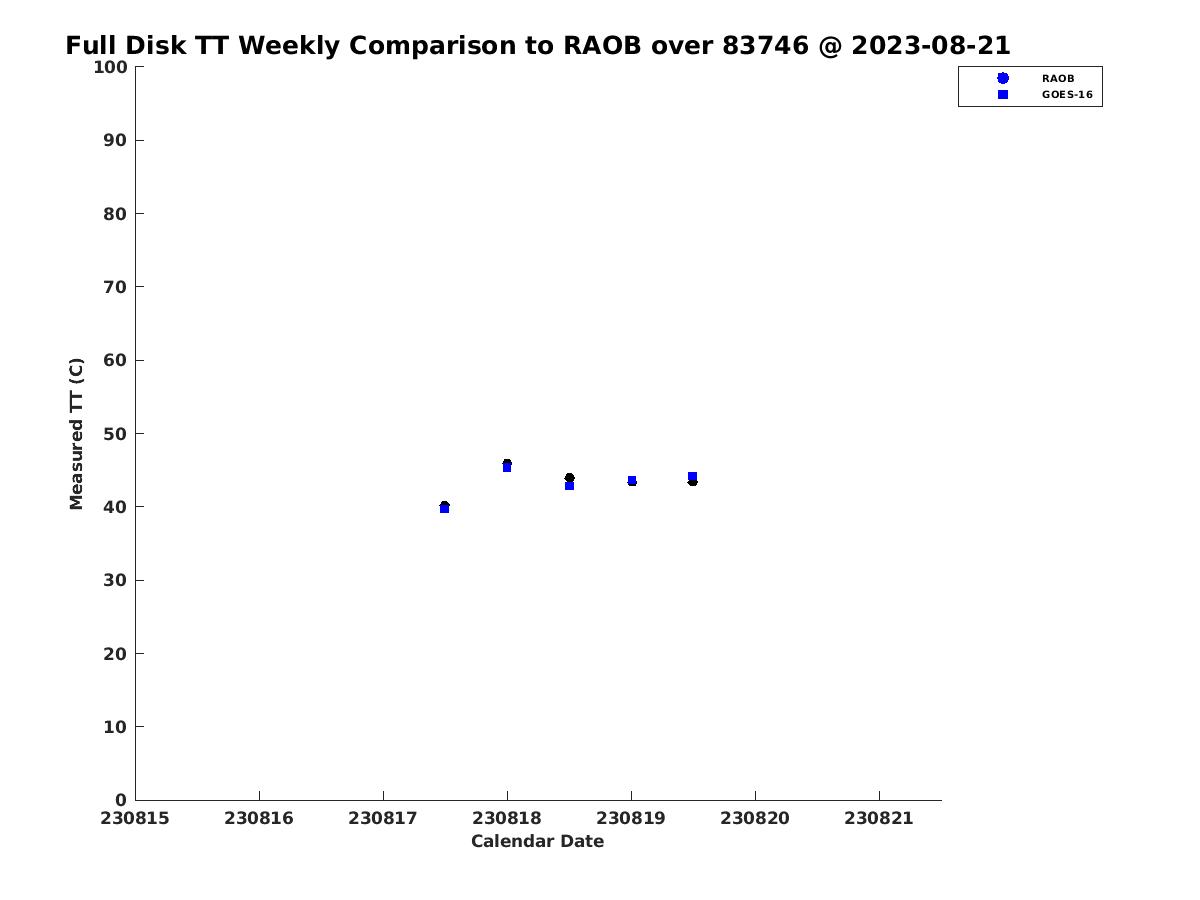 Full Disk TT Weekly Comparison to RAOB over 83746 @ 2023-08-21

RAOB
GOES-16

Measured TT (C)

100
90
80
70
60
50
40
30
20
10
0

230815 230816 230817 230818 230819 230820 230821

Calendar Date